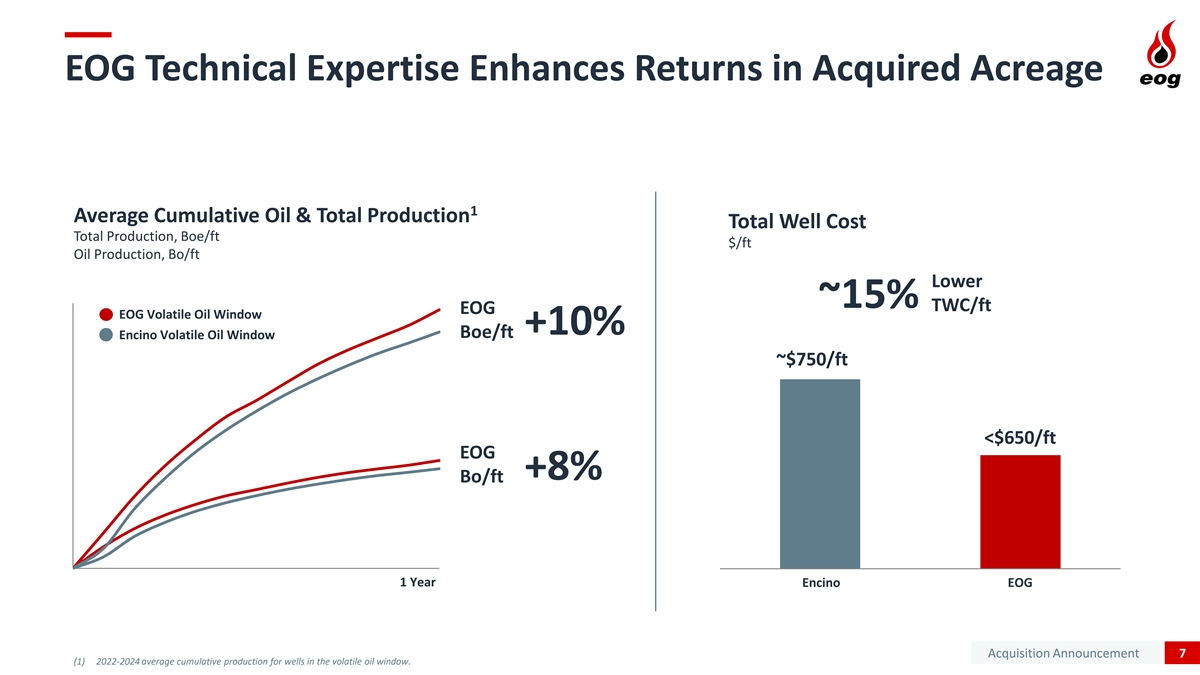 EOG Technical Expertise Enhances Returns in Acquired Acreage

eog

Average Cumulative Oil & Total Production$^1$
Total Production, Boe/ft
Oil Production, Bo/ft

EOG Volatile Oil Window
Encino Volatile Oil Window

EOG Boe/ft +10%

EOG Bo/ft +8%

1 Year

Total Well Cost
$/ft

~15% Lower TWC/ft

~$750/ft

<$650/ft

Encino

EOG

(1) 2022-2024 average cumulative production for wells in the volatile oil window.

Acquisition Announcement 7